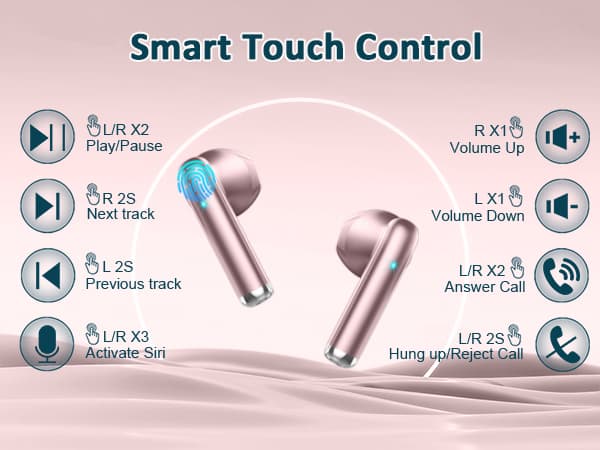 Smart Touch Control

L/R X2
Play/Pause

R 2S
Next track

L 2S
Previous track

L/R X3
Activate Siri

R X1
Volume Up

L X1
Volume Down

L/R X2
Answer Call

L/R 2S
Hung up/Reject Call